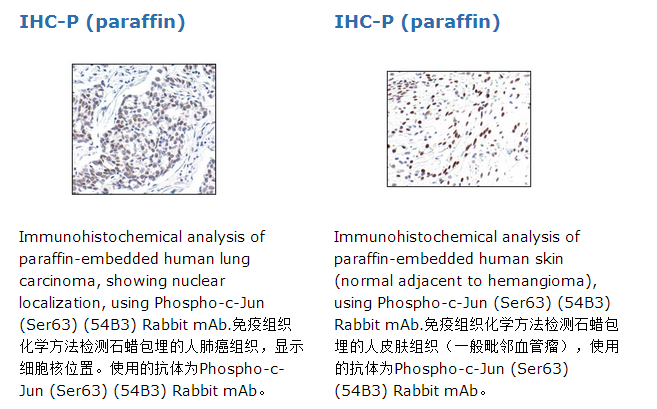 IHC-P (paraffin)

Immunohistochemical analysis of paraffin-embedded human lung carcinoma, showing nuclear localization, using Phospho-c-Jun (Ser63) (54B3) Rabbit mAb.免疫组织化学方法检测石蜡包埋的人肺癌组织，显示细胞核位置。使用的抗体为Phospho-c-Jun (Ser63) (54B3) Rabbit mAb。

IHC-P (paraffin)

Immunohistochemical analysis of paraffin-embedded human skin (normal adjacent to hemangioma), using Phospho-c-Jun (Ser63) (54B3) Rabbit mAb.免疫组织化学方法检测石蜡包埋的人皮肤组织（一般毗邻血管瘤），使用的抗体为Phospho-c-Jun (Ser63) (54B3) Rabbit mAb。